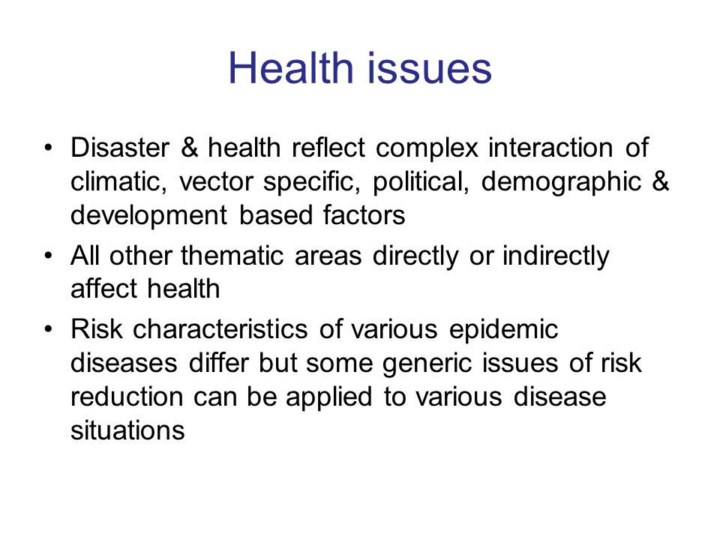 Health issues

• Disaster & health reflect complex interaction of climatic, vector specific, political, demographic & development based factors
• All other thematic areas directly or indirectly affect health
• Risk characteristics of various epidemic diseases differ but some generic issues of risk reduction can be applied to various disease situations